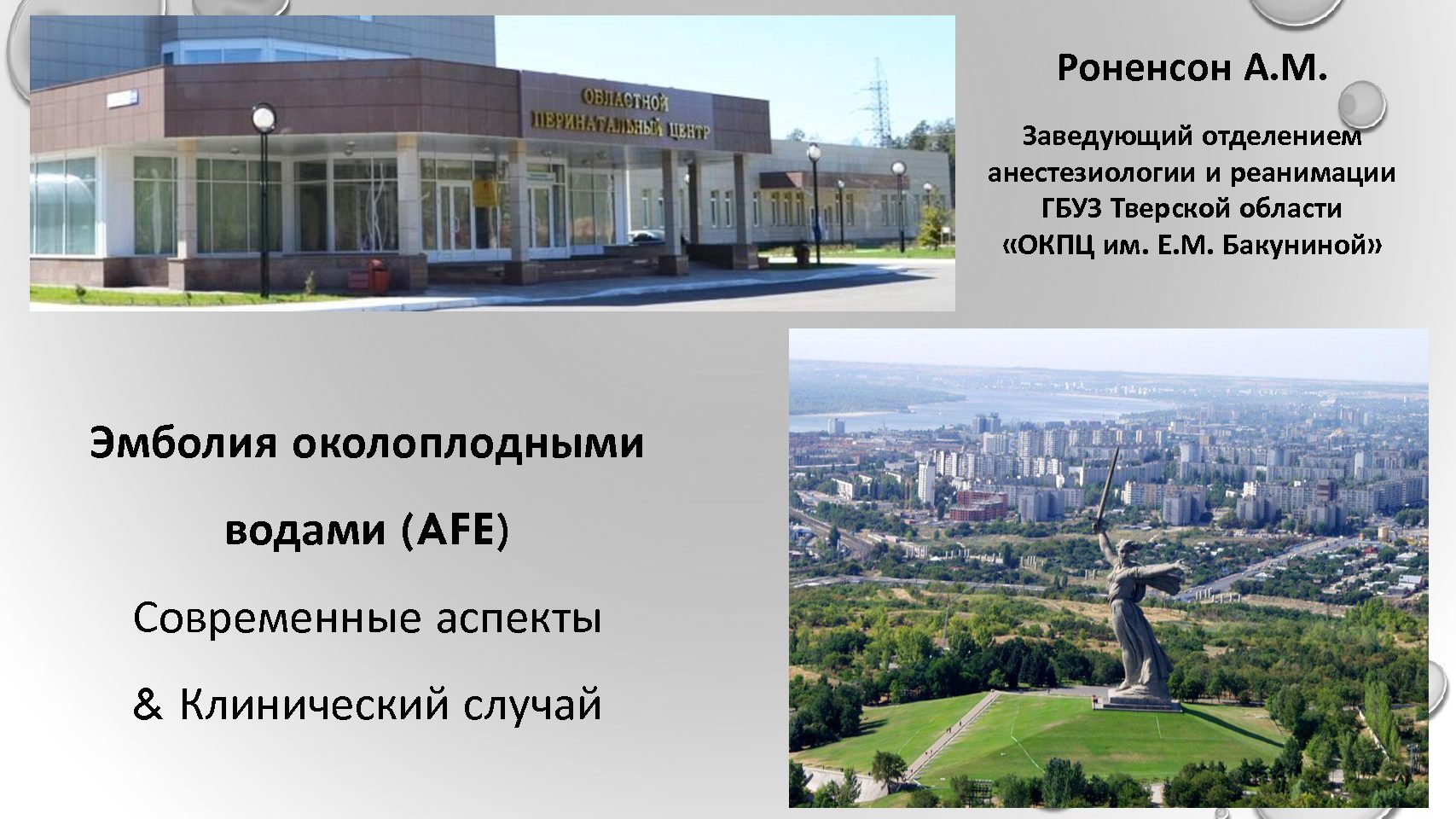 ОБЛАСТНОЙ ПЕРИНАТАЛЬНЫЙ ЦЕНТР

Роненсон А.М.

Заведующий отделением анестезиологии и реанимации ГБУЗ Тверской области «ОКПЦ им. Е.М. Бакуниной»

Эмболия околоплодными водами (AFE)

Современные аспекты

& Клинический случай